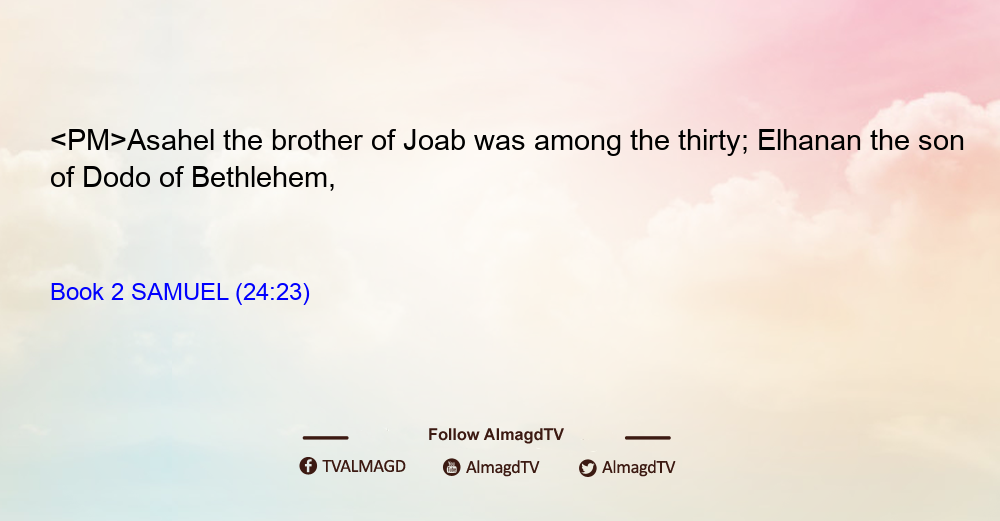 <PM>Asahel the brother of Joab was among the thirty; Elhanan the son of Dodo of Bethlehem,

Book 2 SAMUEL (24:23)

Follow AlmagdTV

TVALMAGD AlmagdTV AlmagdTV